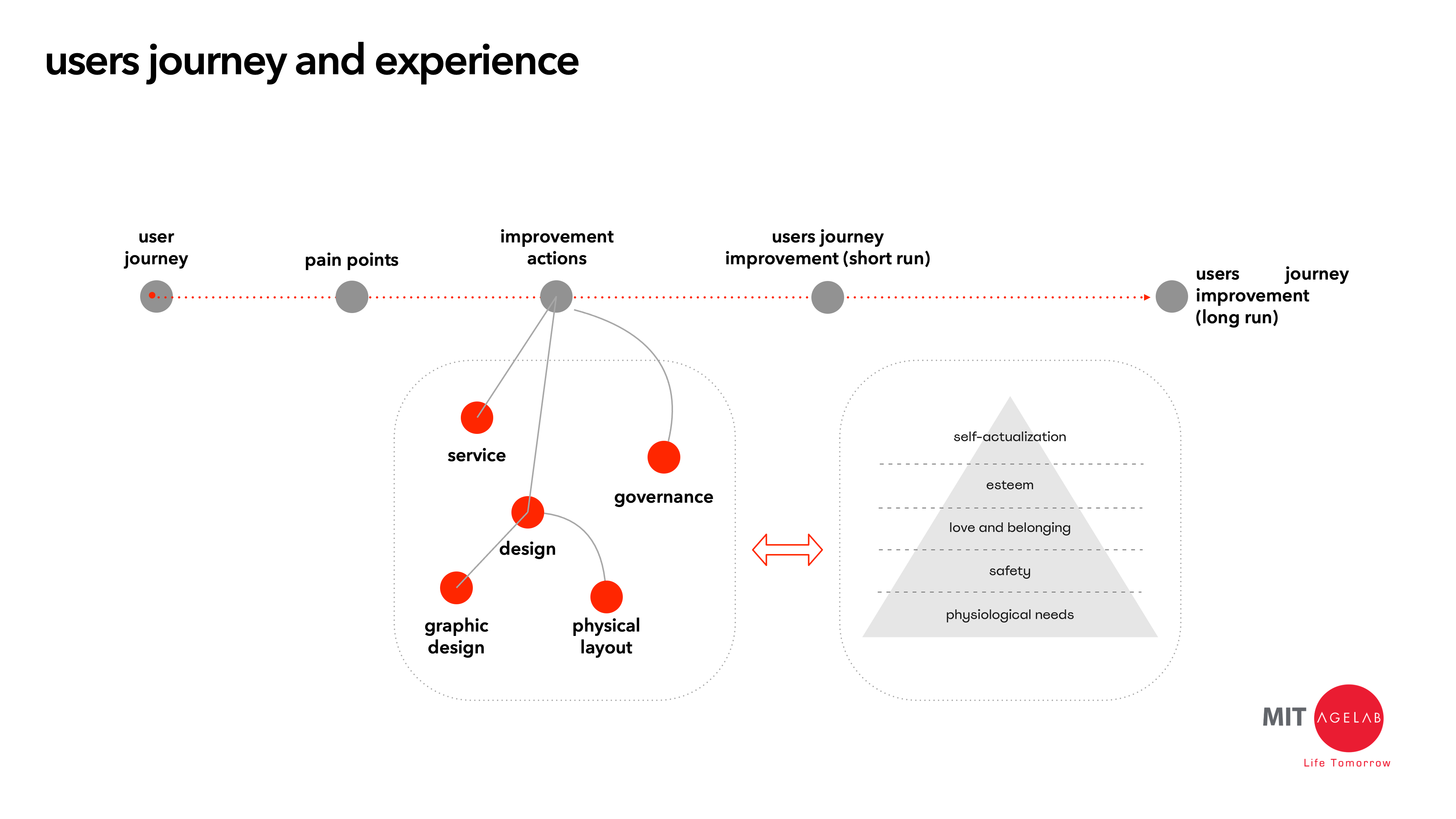 users journey and experience

user journey

pain points

improvement actions

users journey improvement (short run)

users journey improvement (long run)

service

governance

design

graphic design

physical layout

self-actualization

esteem

love and belonging

safety

physiological needs

MIT AGELAB

Life Tomorrow